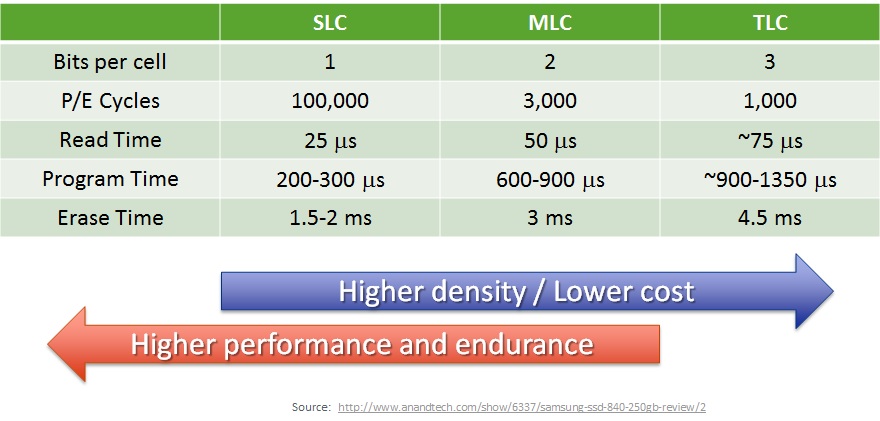 | | SLC | MLC | TLC |
|---|---|---|---|
| Bits per cell | 1 | 2 | 3 |
| P/E Cycles | 100,000 | 3,000 | 1,000 |
| Read Time | 25 μs | 50 μs | ~75 μs |
| Program Time | 200-300 μs | 600-900 μs | ~900-1350 μs |
| Erase Time | 1.5-2 ms | 3 ms | 4.5 ms |

Higher density / Lower cost

Higher performance and endurance

Source: http://www.anandtech.com/show/6337/samsung-ssd-840-250gb-review/2